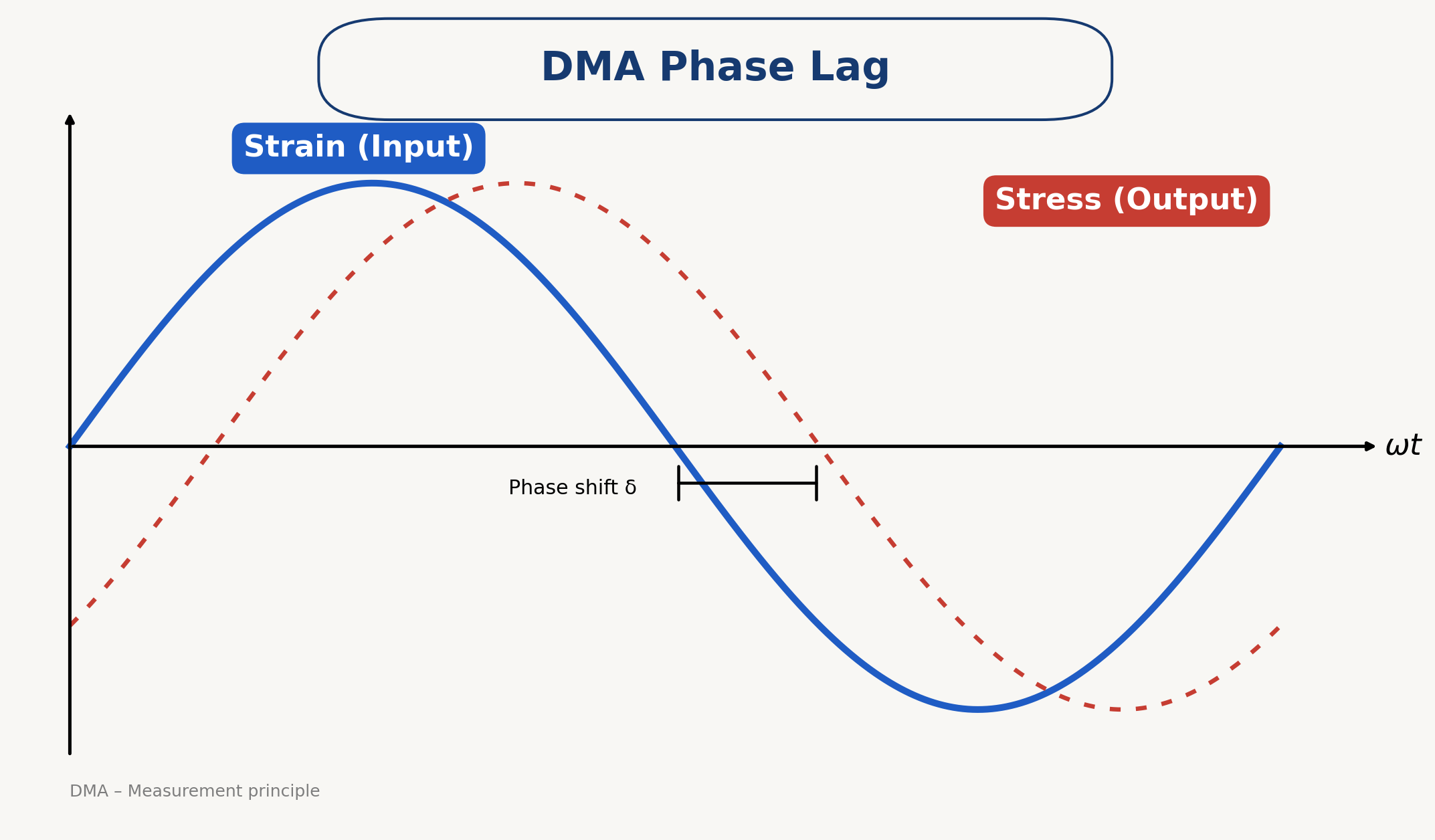 DMA Phase Lag

Strain (Input)

Stress (Output)

$\omega t$

Phase shift δ

DMA – Measurement principle